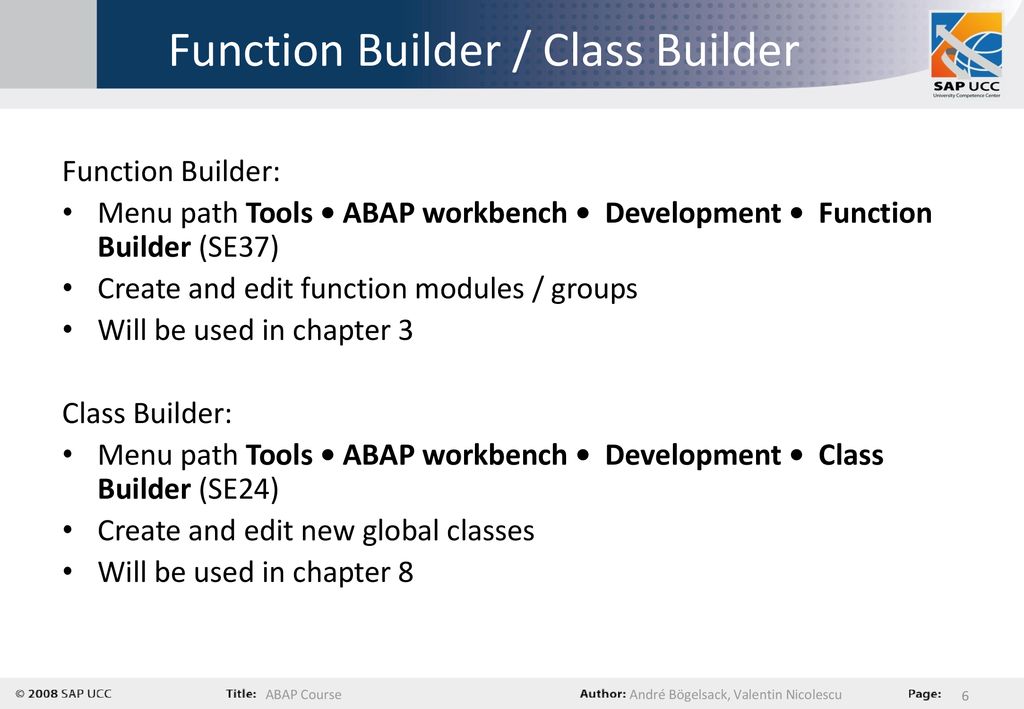 Function Builder / Class Builder

SAP UCC
University Competence Center

Function Builder:
• Menu path Tools • ABAP workbench • Development • Function Builder (SE37)
• Create and edit function modules / groups
• Will be used in chapter 3

Class Builder:
• Menu path Tools • ABAP workbench • Development • Class Builder (SE24)
• Create and edit new global classes
• Will be used in chapter 8

© 2008 SAP UCC Title: ABAP Course Author: André Bögelsack, Valentin Nicolescu Page: 6